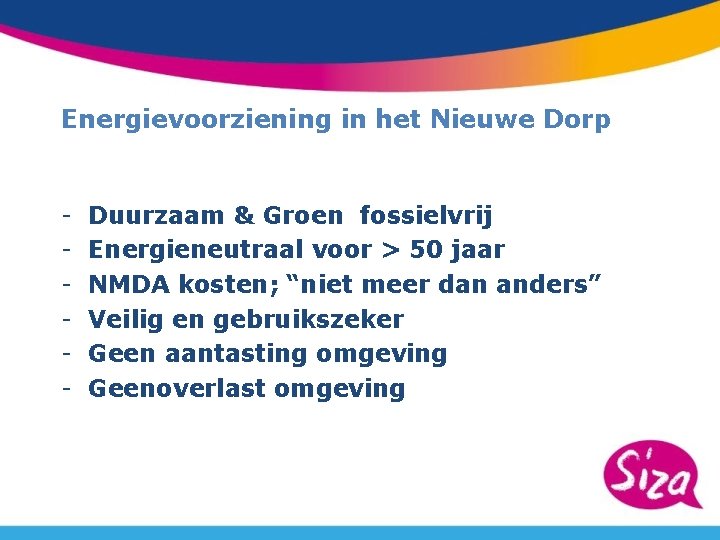 Energievoorziening in het Nieuwe Dorp

- Duurzaam & Groen  fossielvrij
- Energieneutraal voor > 50 jaar
- NMDA kosten; “niet meer dan anders”
- Veilig en gebruikszeker
- Geen aantasting omgeving
- Geenoverlast omgeving

Siza